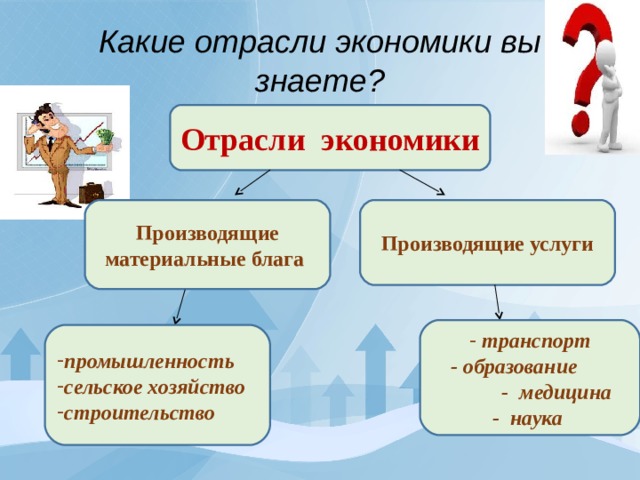 Какие отрасли экономики вы знаете?

Отрасли экономики

Производящие материальные блага

Производящие услуги

-промышленность
-сельское хозяйство
-строительство

- транспорт
- образование
- медицина
- наука